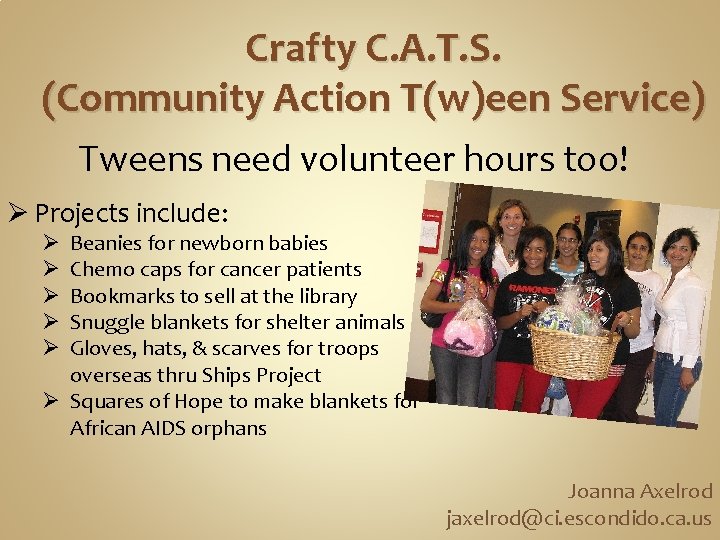 Crafty C.A.T.S.
(Community Action T(w)een Service)

Tweens need volunteer hours too!

➢ Projects include:
➢ Beanies for newborn babies
➢ Chemo caps for cancer patients
➢ Bookmarks to sell at the library
➢ Snuggle blankets for shelter animals
➢ Gloves, hats, & scarves for troops overseas thru Ships Project
➢ Squares of Hope to make blankets for African AIDS orphans

RAMONES

Joanna Axelrod
jaxelrod@ci.escondido.ca.us